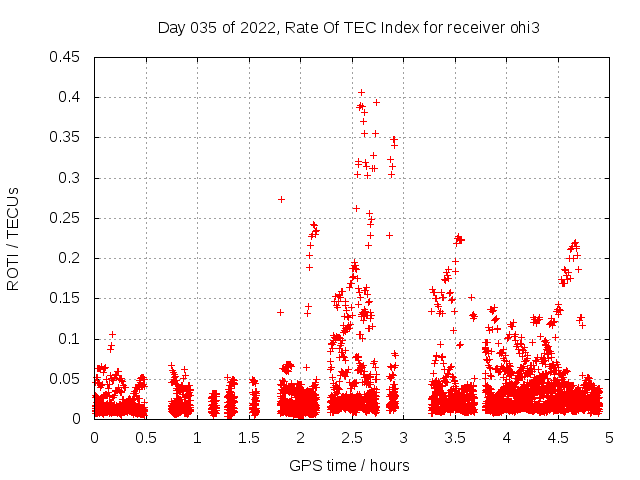 Day 035 of 2022, Rate Of TEC Index for receiver ohi3

ROTI / TECUs

0.45
0.4
0.35
0.3
0.25
0.2
0.15
0.1
0.05
0

0 0.5 1 1.5 2 2.5 3 3.5 4 4.5 5

GPS time / hours